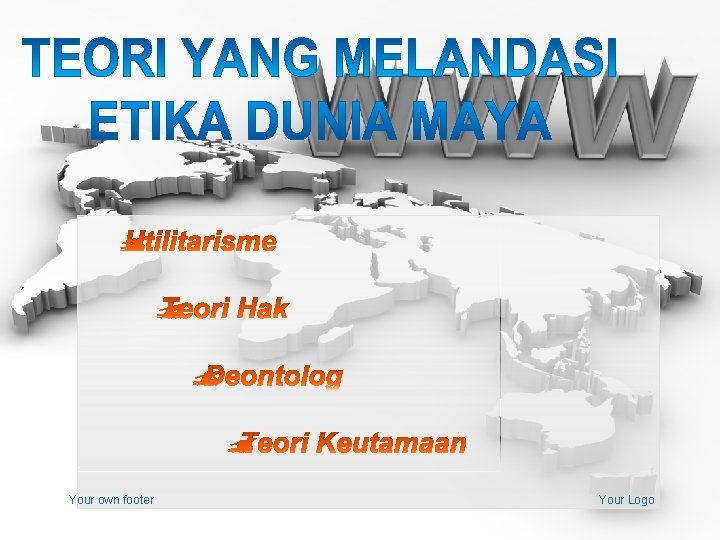 TEORI YANG MELANDASI ETIKA DUNIA MAYA

WWW

Utilitarisme

Teori Hak

Deontolog

Teori Keutamaan

Your own footer

Your Logo